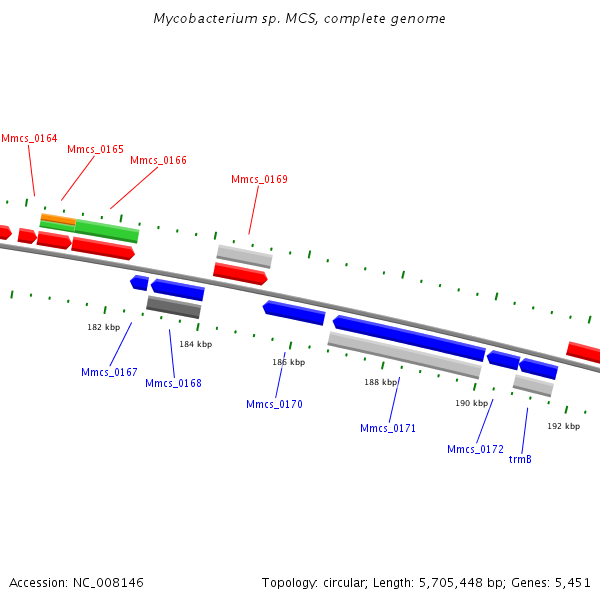 Mycobacterium sp. MCS, complete genome

Mmcs_0164
Mmcs_0165
Mmcs_0166
Mmcs_0169

182 kbp
184 kbp
186 kbp
188 kbp
190 kbp
192 kbp

Mmcs_0167
Mmcs_0168
Mmcs_0170
Mmcs_0171
Mmcs_0172
trmB

Accession: NC_008146

Topology: circular; Length: 5,705,448 bp; Genes: 5,451